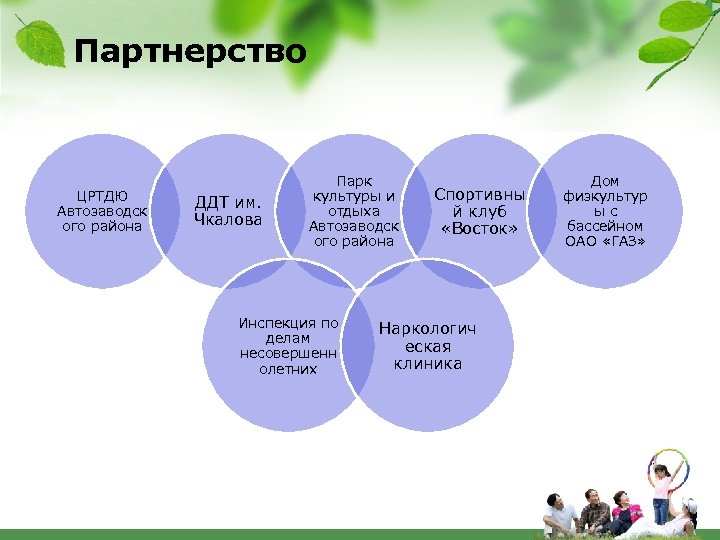 Партнерство

ЦРТДЮ Автозаводского района

ДДТ им. Чкалова

Парк культуры и отдыха Автозаводского района

Спортивный клуб «Восток»

Дом физкультуры с бассейном ОАО «ГАЗ»

Инспекция по делам несовершеннолетних

Наркологическая клиника